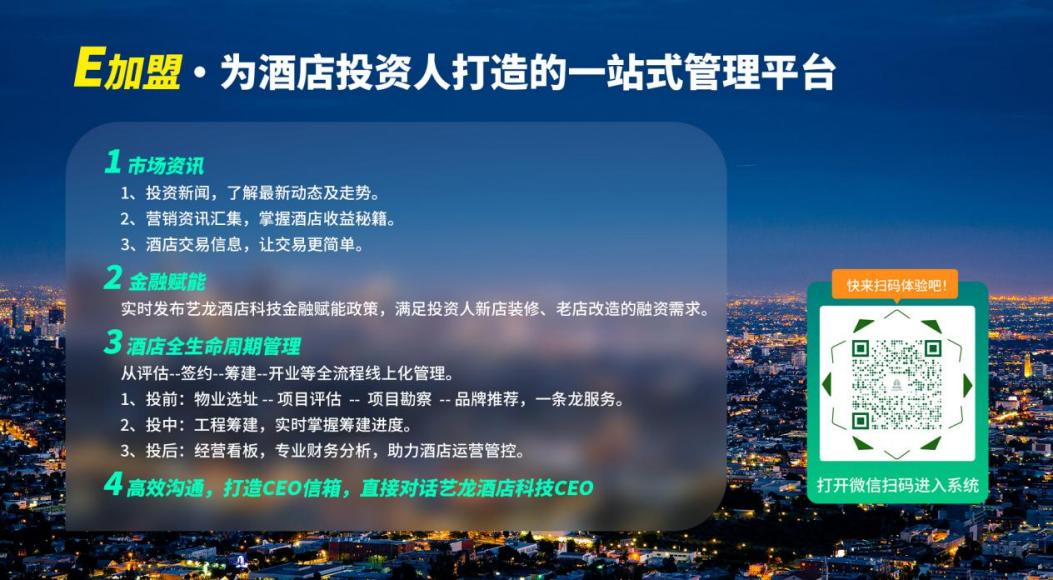 E加盟 · 为酒店投资人打造的一站式管理平台

1 市场资讯
1、投资新闻，了解最新动态及走势。
2、营销资讯汇集，掌握酒店收益秘籍。
3、酒店交易信息，让交易更简单。

2 金融赋能
实时发布艺龙酒店科技金融赋能政策，满足投资人新店装修、老店改造的融资需求。

3 酒店全生命周期管理
从评估--签约--筹建--开业等全流程线上化管理。
1、投前：物业选址 -- 项目评估 -- 项目勘察 -- 品牌推荐，一条龙服务。
2、投中：工程筹建，实时掌握筹建进度。
3、投后：经营看板，专业财务分析，助力酒店运营管控。

4 高效沟通，打造CEO信箱，直接对话艺龙酒店科技CEO

快来扫码体验吧！
打开微信扫码进入系统